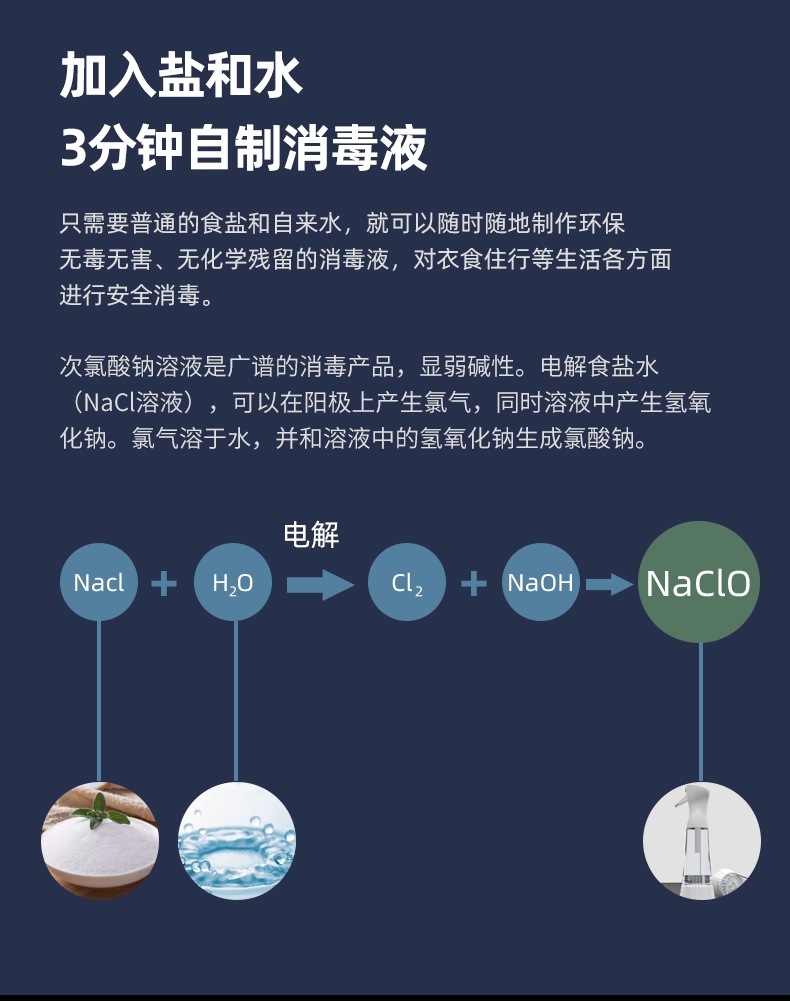 加入盐和水
3分钟自制消毒液

只需要普通的食盐和自来水，就可以随时随地制作环保无毒无害、无化学残留的消毒液，对衣食住行等生活各方面进行安全消毒。

次氯酸钠溶液是广谱的消毒产品，显弱碱性。电解食盐水（NaCl溶液），可以在阳极上产生氯气，同时溶液中产生氢氧化钠。氯气溶于水，并和溶液中的氢氧化钠生成氯酸钠。

电解

Nacl + $H_2O$ → $Cl_2$ + NaOH → NaClO